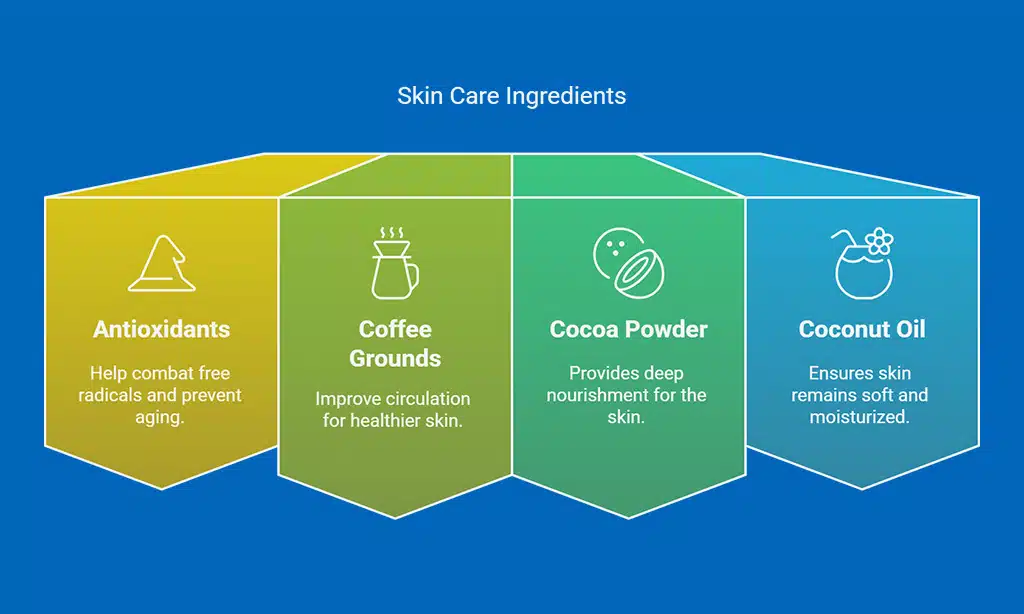 Skin Care Ingredients

Antioxidants

Help combat free radicals and prevent aging.

Coffee Grounds

Improve circulation for healthier skin.

Cocoa Powder

Provides deep nourishment for the skin.

Coconut Oil

Ensures skin remains soft and moisturized.